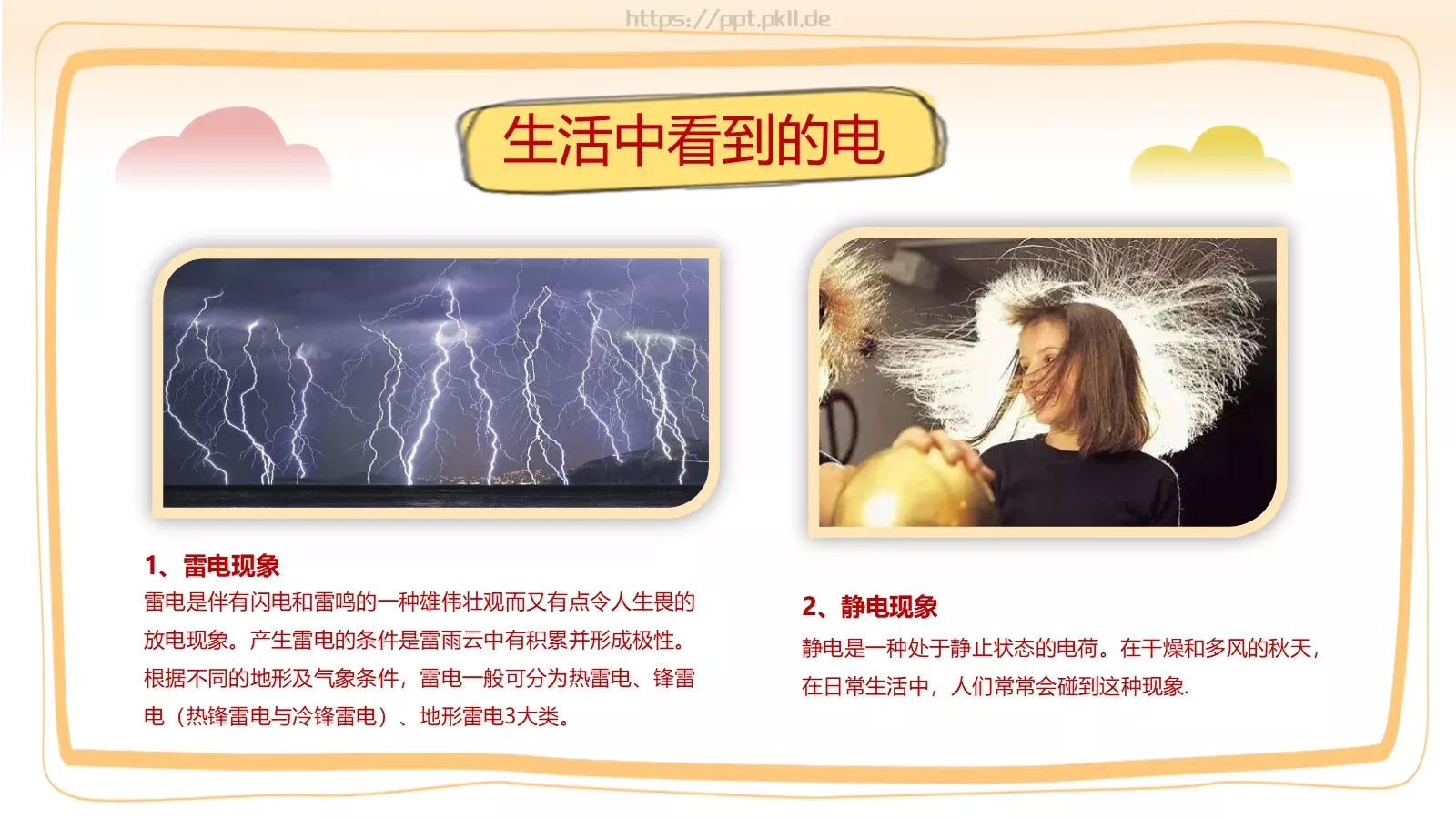 https://ppt.pkll.de

生活中看到的电

1、雷电现象

雷电是伴有闪电和雷鸣的一种雄伟壮观而又有点令人生畏的放电现象。产生雷电的条件是雷雨云中有积累并形成极性。根据不同的地形及气象条件，雷电一般可分为热雷电、锋雷电（热锋雷电与冷锋雷电）、地形雷电3大类。

2、静电现象

静电是一种处于静止状态的电荷。在干燥和多风的秋天，在日常生活中，人们常常会碰到这种现象.